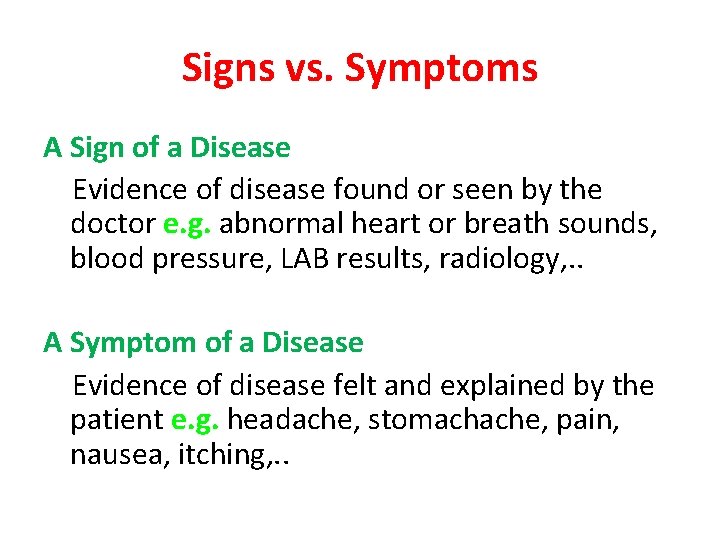 Signs vs. Symptoms

A Sign of a Disease

Evidence of disease found or seen by the doctor e.g. abnormal heart or breath sounds, blood pressure, LAB results, radiology,..

A Symptom of a Disease

Evidence of disease felt and explained by the patient e.g. headache, stomachache, pain, nausea, itching,..